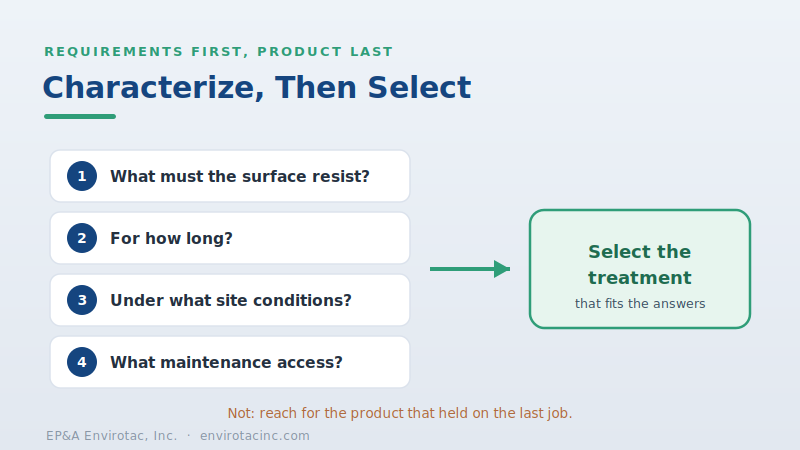 REQUIREMENTS FIRST, PRODUCT LAST

Characterize, Then Select

1 What must the surface resist?

2 For how long?

3 Under what site conditions?

4 What maintenance access?

Select the treatment
that fits the answers

Not: reach for the product that held on the last job.

EP&A Envirotac, Inc. · envirotacinc.com